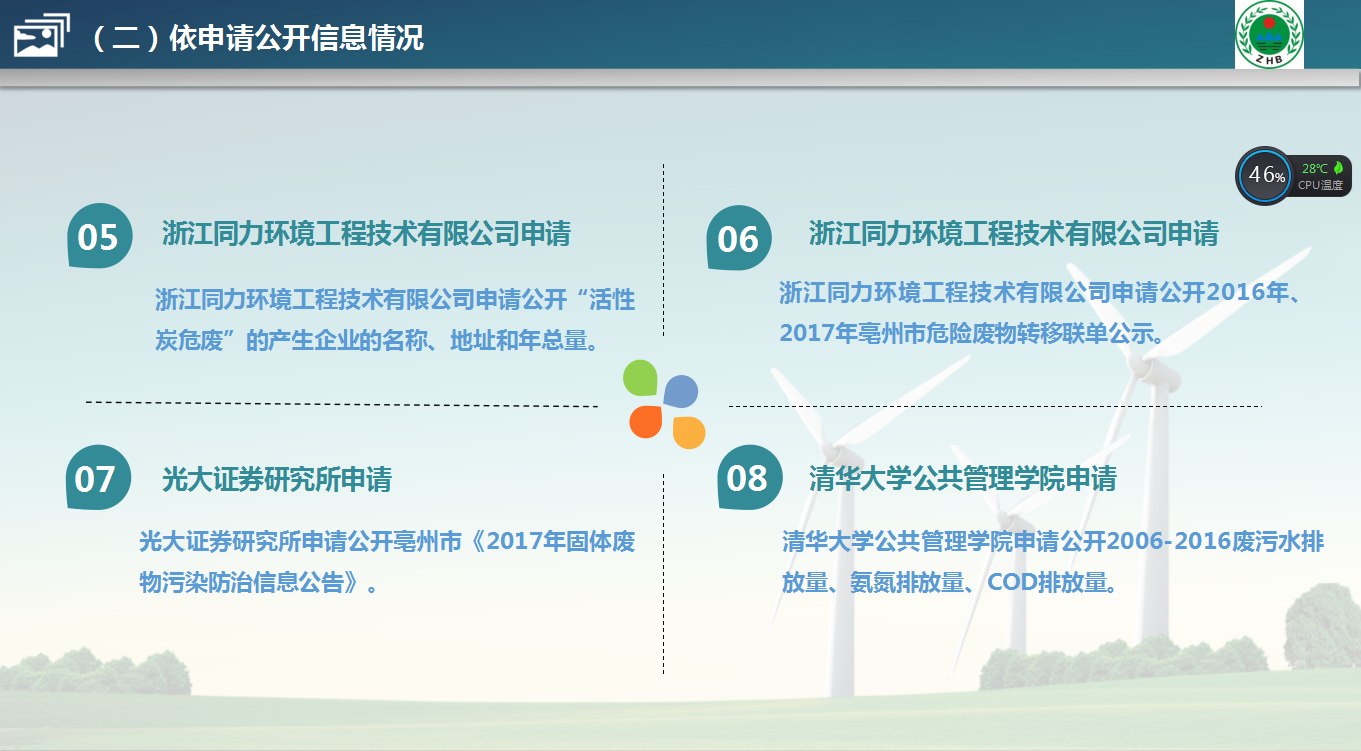 （二）依申请公开信息情况

ZHB

46%

28℃

CPU温度

05 浙江同力环境工程技术有限公司申请

浙江同力环境工程技术有限公司申请公开“活性炭危废”的产生企业的名称、地址和年总量。

06 浙江同力环境工程技术有限公司申请

浙江同力环境工程技术有限公司申请公开2016年、2017年亳州市危险废物转移联单公示。

07 光大证券研究所申请

光大证券研究所申请公开亳州市《2017年固体废物污染防治信息公告》。

08 清华大学公共管理学院申请

清华大学公共管理学院申请公开2006-2016废污水排放量、氨氮排放量、COD排放量。